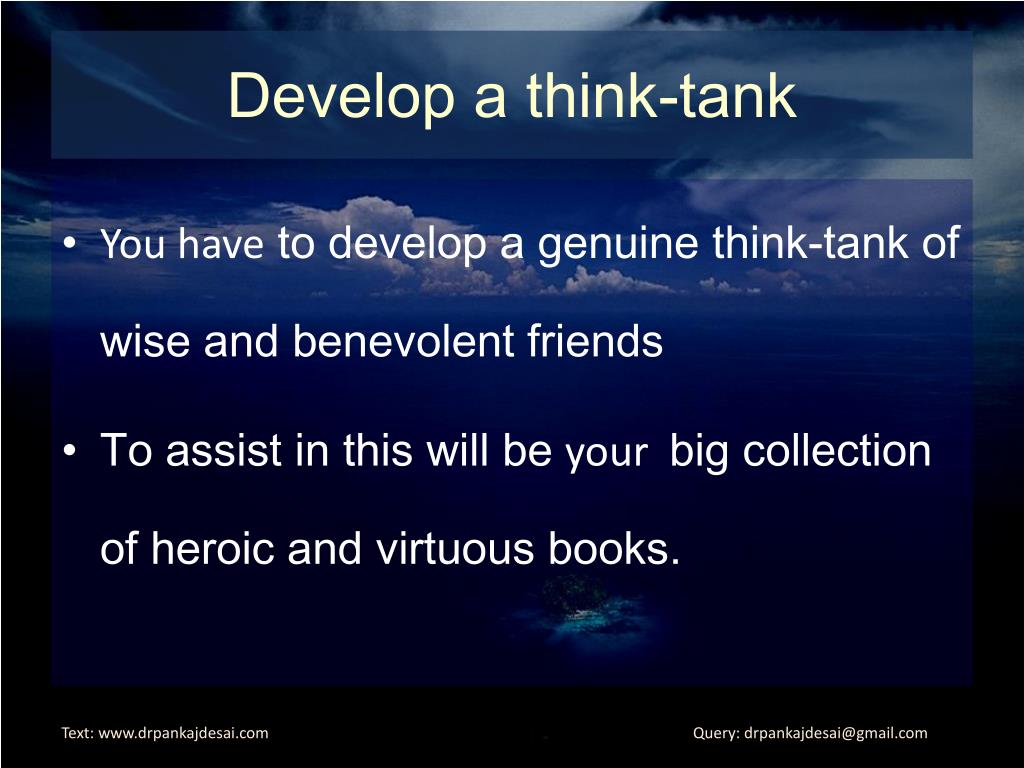 Develop a think-tank

• You have to develop a genuine think-tank of wise and benevolent friends

• To assist in this will be your big collection of heroic and virtuous books.

Text: www.drpankajdesai.com

Query: drpankajdesai@gmail.com